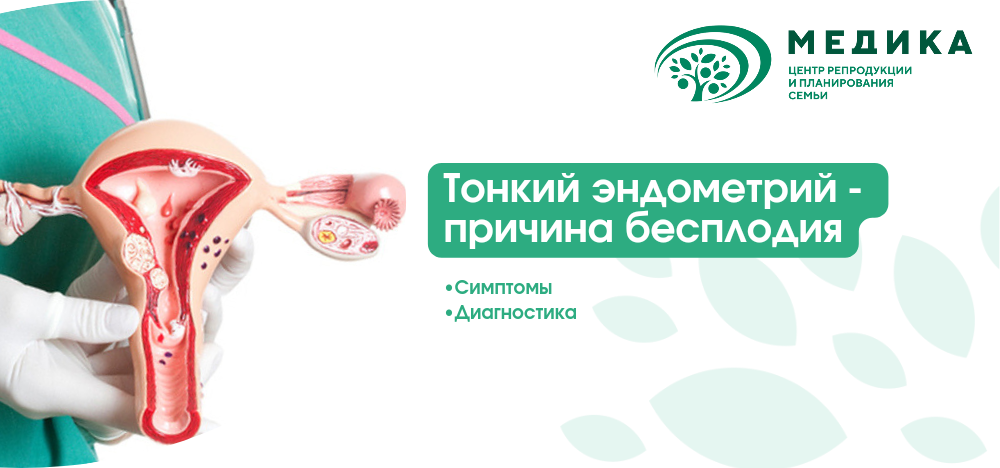 МЕДИКА
ЦЕНТР РЕПРОДУКЦИИ И ПЛАНИРОВАНИЯ СЕМЬИ

Тонкий эндометрий - причина бесплодия

•Симптомы
•Диагностика